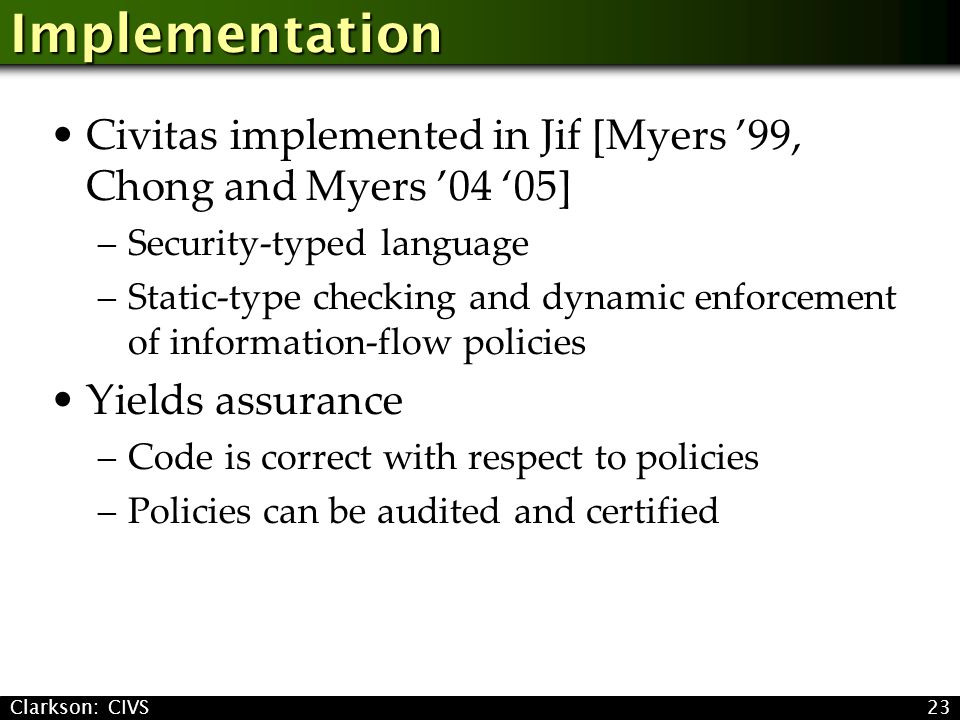 Implementation

• Civitas implemented in Jif [Myers ’99, Chong and Myers ’04 ‘05]

– Security-typed language

– Static-type checking and dynamic enforcement of information-flow policies

• Yields assurance

– Code is correct with respect to policies

– Policies can be audited and certified

Clarkson: CIVS

23